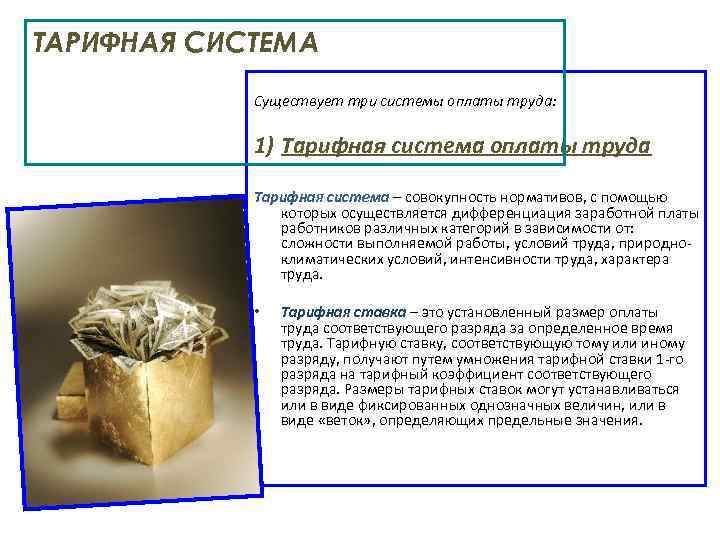 ТАРИФНАЯ СИСТЕМА

Существует три системы оплаты труда:

1) Тарифная система оплаты труда

Тарифная система – совокупность нормативов, с помощью которых осуществляется дифференциация заработной платы работников различных категорий в зависимости от: сложности выполняемой работы, условий труда, природно-климатических условий, интенсивности труда, характера труда.

• Тарифная ставка – это установленный размер оплаты труда соответствующего разряда за определенное время труда. Тарифную ставку, соответствующую тому или иному разряду, получают путем умножения тарифной ставки 1-го разряда на тарифный коэффициент соответствующего разряда. Размеры тарифных ставок могут устанавливаться или в виде фиксированных однозначных величин, или в виде «веток», определяющих предельные значения.